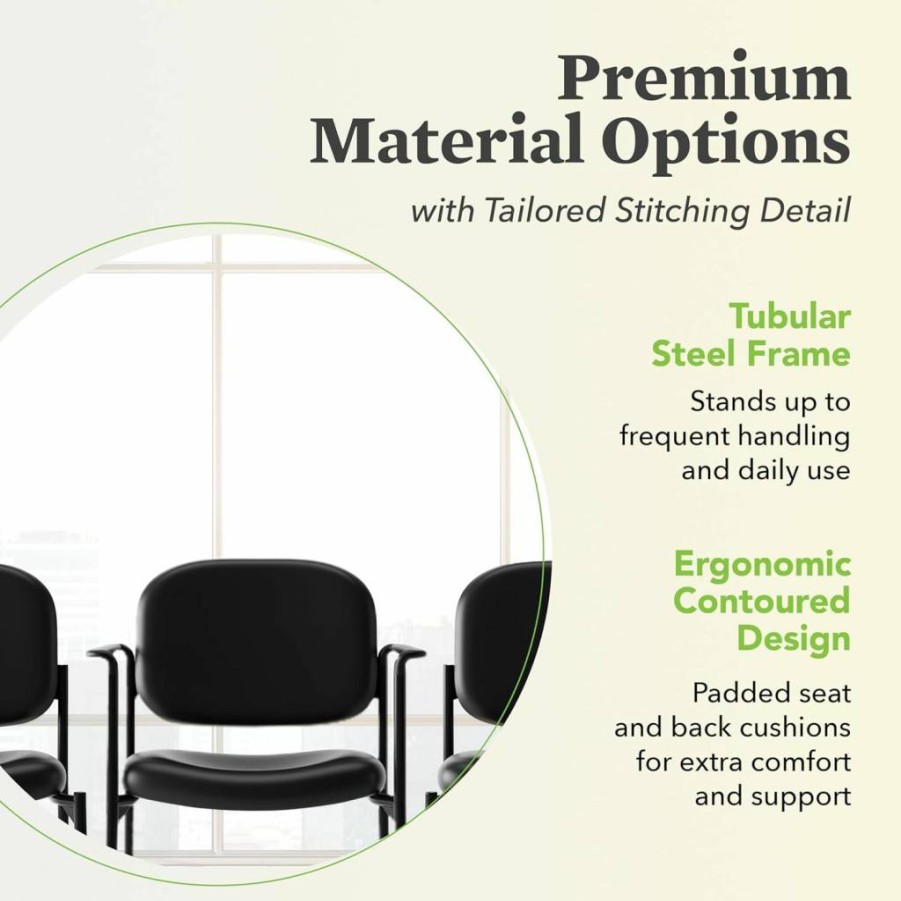 Premium Material Options

with Tailored Stitching Detail

Tubular Steel Frame

Stands up to frequent handling and daily use

Ergonomic Contoured Design

Padded seat and back cushions for extra comfort and support